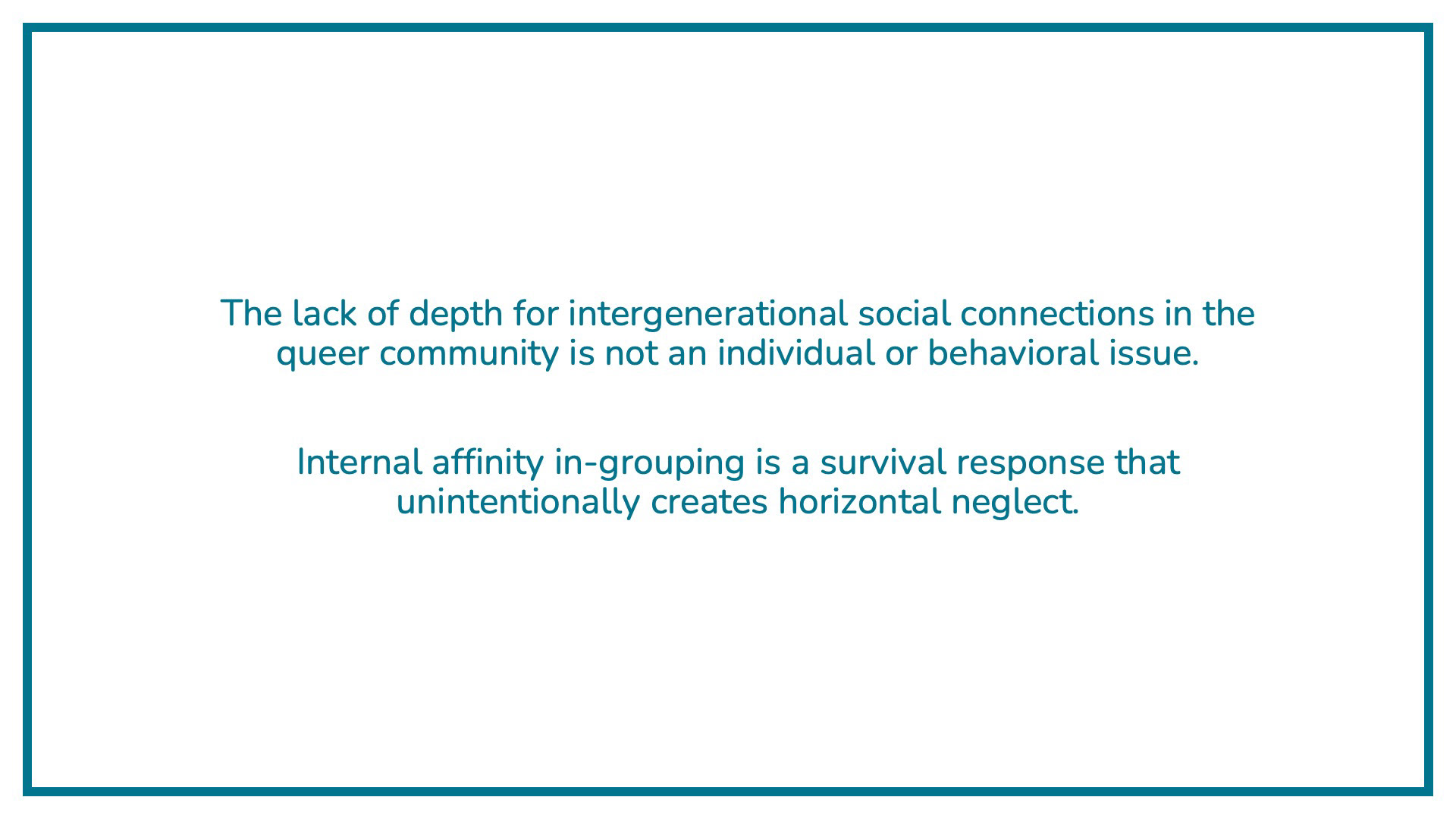 The lack of depth for intergenerational social connections in the queer community is not an individual or behavioral issue.

Internal affinity in-grouping is a survival response that unintentionally creates horizontal neglect.